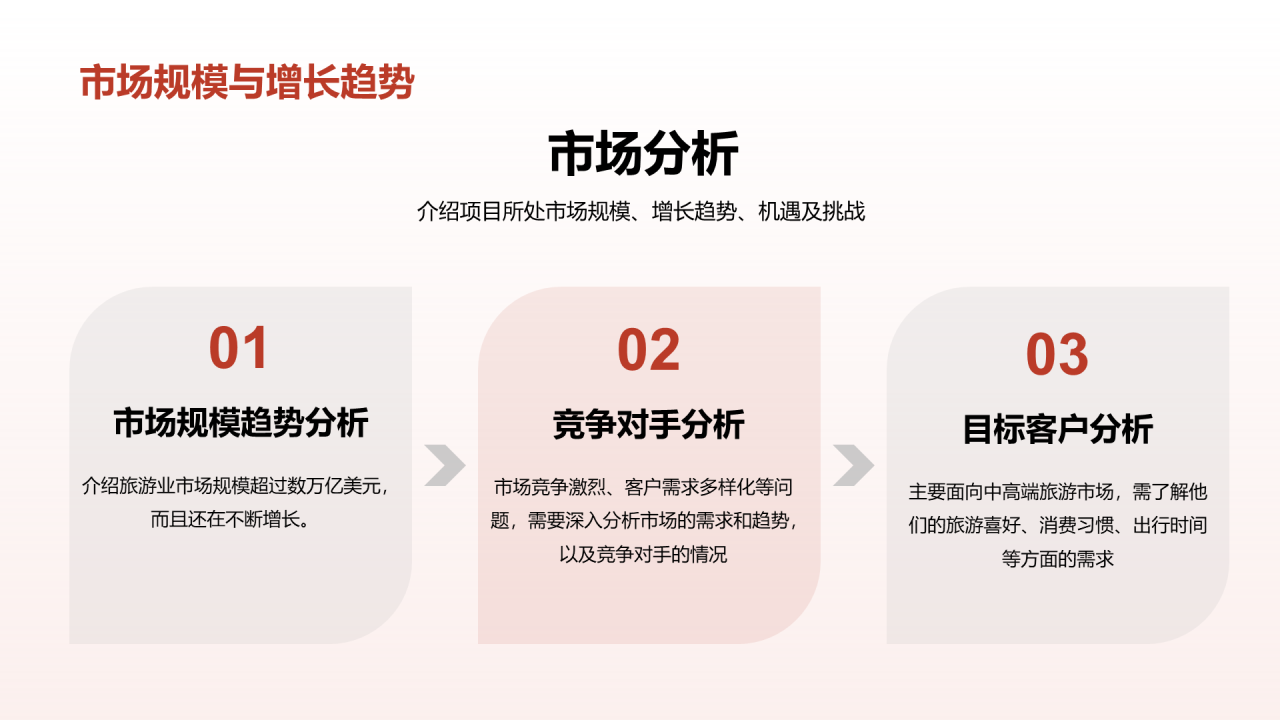 市场规模与增长趋势

市场分析

介绍项目所处市场规模、增长趋势、机遇及挑战

01

市场规模趋势分析

介绍旅游业市场规模超过数万亿美元，而且还在不断增长。

02

竞争对手分析

市场竞争激烈、客户需求多样化等问题，需要深入分析市场的需求和趋势，以及竞争对手的情况

03

目标客户分析

主要面向中高端旅游市场，需了解他们的旅游喜好、消费习惯、出行时间等方面的需求